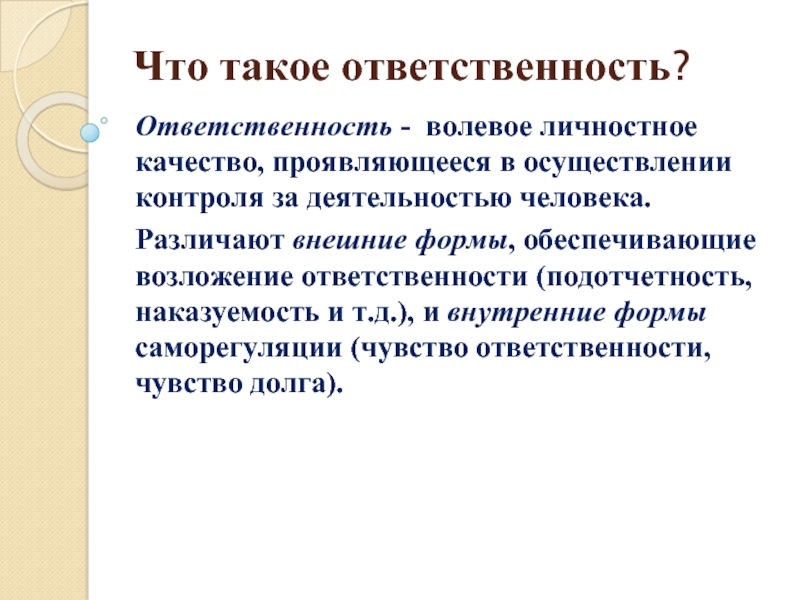 Что такое ответственность?

Ответственность - волевое личностное качество, проявляющееся в осуществлении контроля за деятельностью человека.

Различают внешние формы, обеспечивающие возложение ответственности (подотчетность, наказуемость и т.д.), и внутренние формы саморегуляции (чувство ответственности, чувство долга).